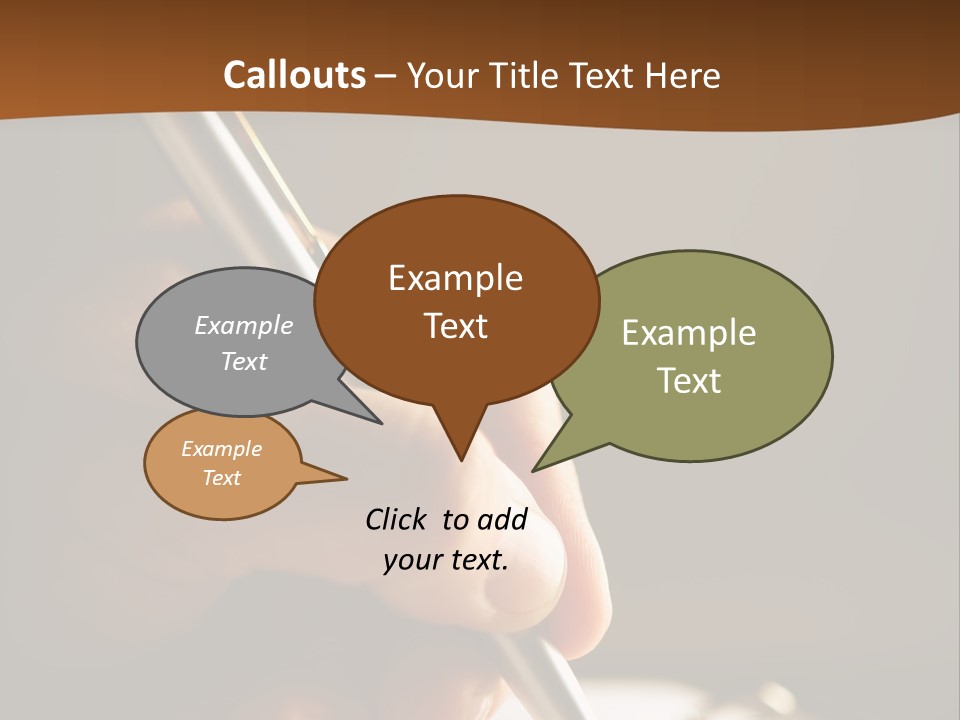 Callouts – Your Title Text Here

Example Text

Example Text

Example Text

Example Text

Click to add your text.